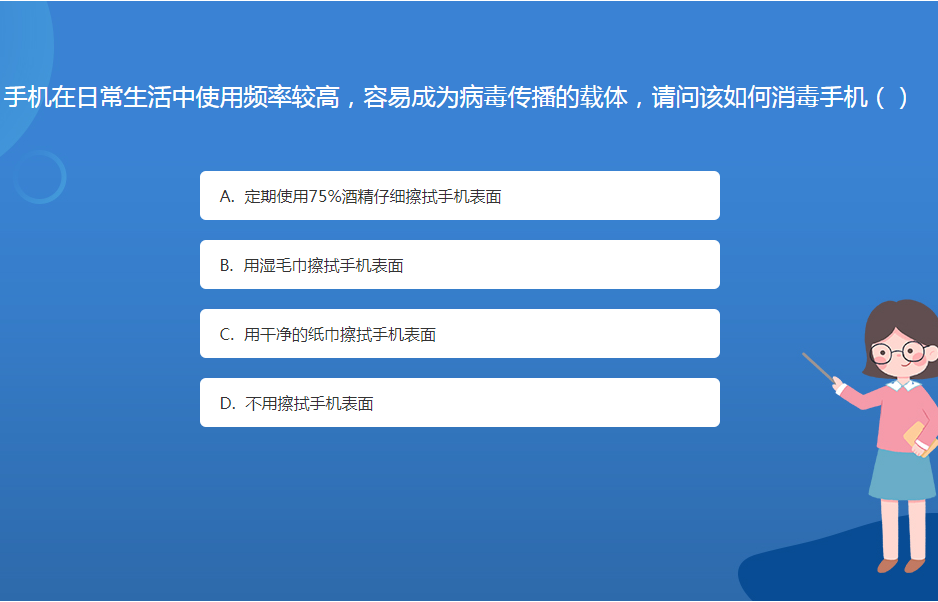 手机在日常生活中使用频率较高，容易成为病毒传播的载体，请问该如何消毒手机（ ）

A. 定期使用75%酒精仔细擦拭手机表面

B. 用湿毛巾擦拭手机表面

C. 用干净的纸巾擦拭手机表面

D. 不用擦拭手机表面